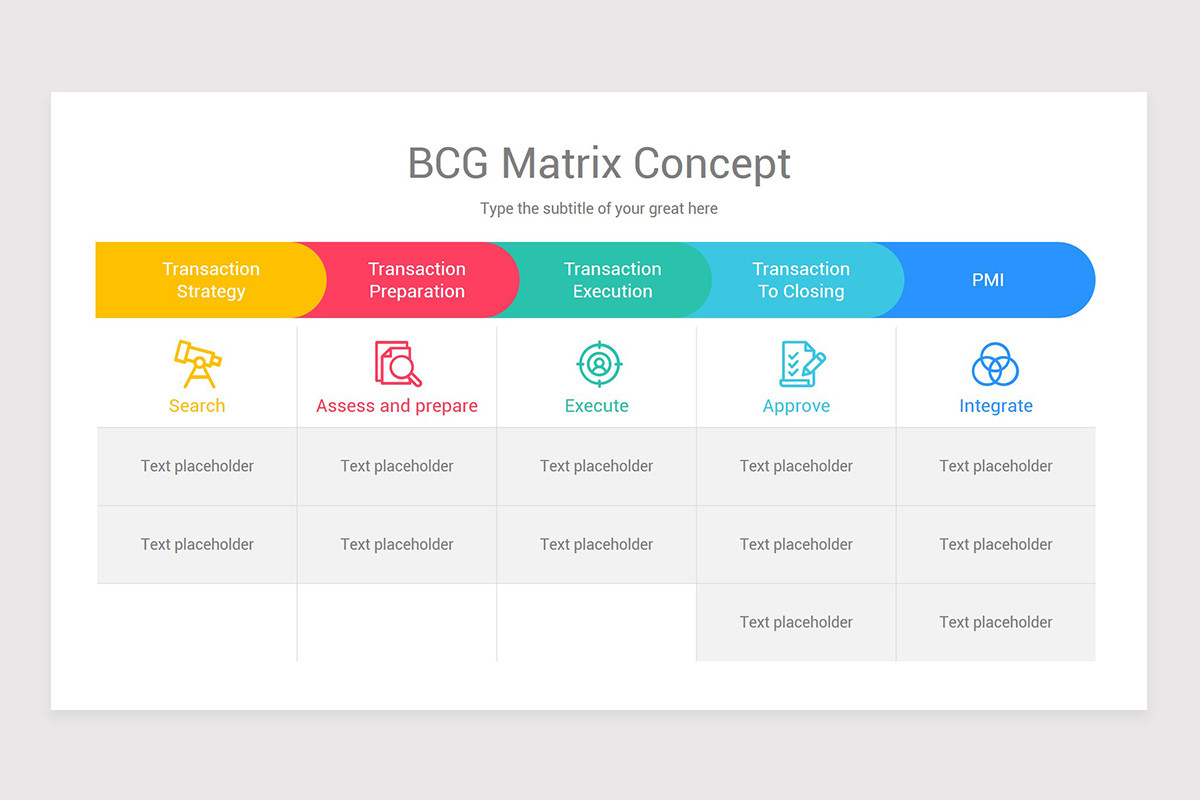 BCG Matrix Concept

Type the subtitle of your great here

| Transaction Strategy | Transaction Preparation | Transaction Execution | Transaction To Closing | PMI |
|---|---|---|---|---|
| Search | Assess and prepare | Execute | Approve | Integrate |
| Text placeholder | Text placeholder | Text placeholder | Text placeholder | Text placeholder |
| Text placeholder | Text placeholder | Text placeholder | Text placeholder | Text placeholder |
| | | | Text placeholder | Text placeholder |